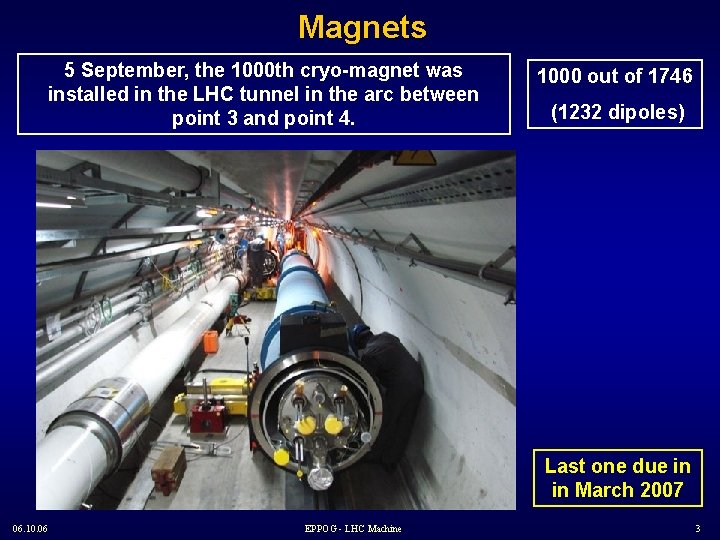 Magnets

5 September, the 1000th cryo-magnet was installed in the LHC tunnel in the arc between point 3 and point 4.

1000 out of 1746

(1232 dipoles)

Last one due in in March 2007

06.10.06

EPPOG - LHC Machine

3